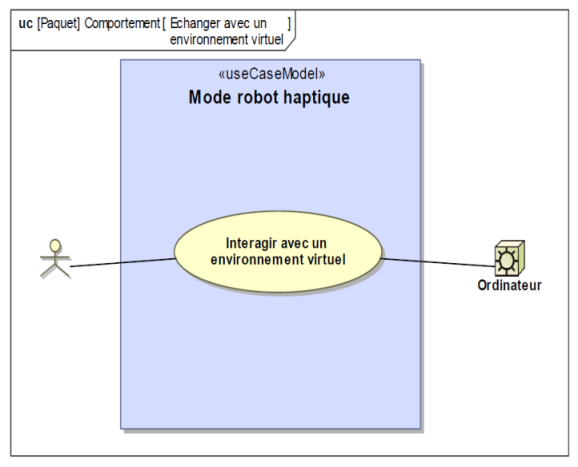 uc [Paquet] Comportement [ Echanger avec un environnement virtuel ]

«useCaseModel»
Mode robot haptique

Interagir avec un environnement virtuel

Ordinateur